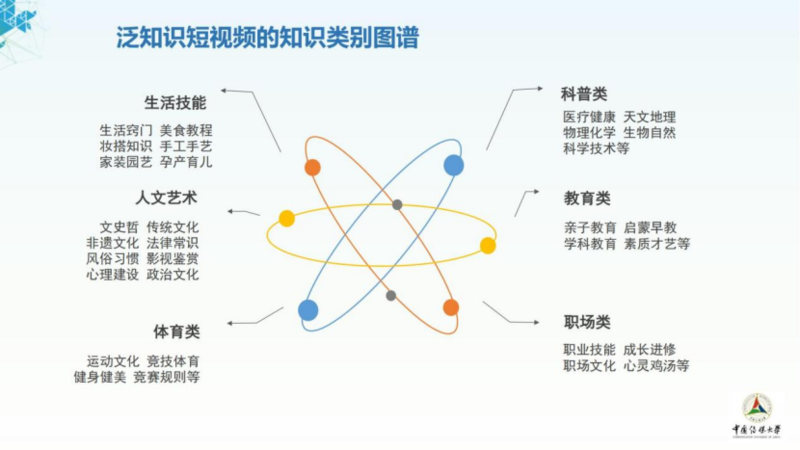 泛知识短视频的知识类别图谱

生活技能

生活窍门 美食教程
妆搭知识 手工手艺
家装园艺 孕产育儿

人文艺术

文史哲 传统文化
非遗文化 法律常识
风俗习惯 影视鉴赏
心理建设 政治文化

体育类

运动文化 竞技体育
健身健美 竞赛规则等

科普类

医疗健康 天文地理
物理化学 生物自然
科学技术等

教育类

亲子教育 启蒙早教
学科教育 素质才艺等

职场类

职业技能 成长进修
职场文化 心灵鸡汤等

中国传媒大学